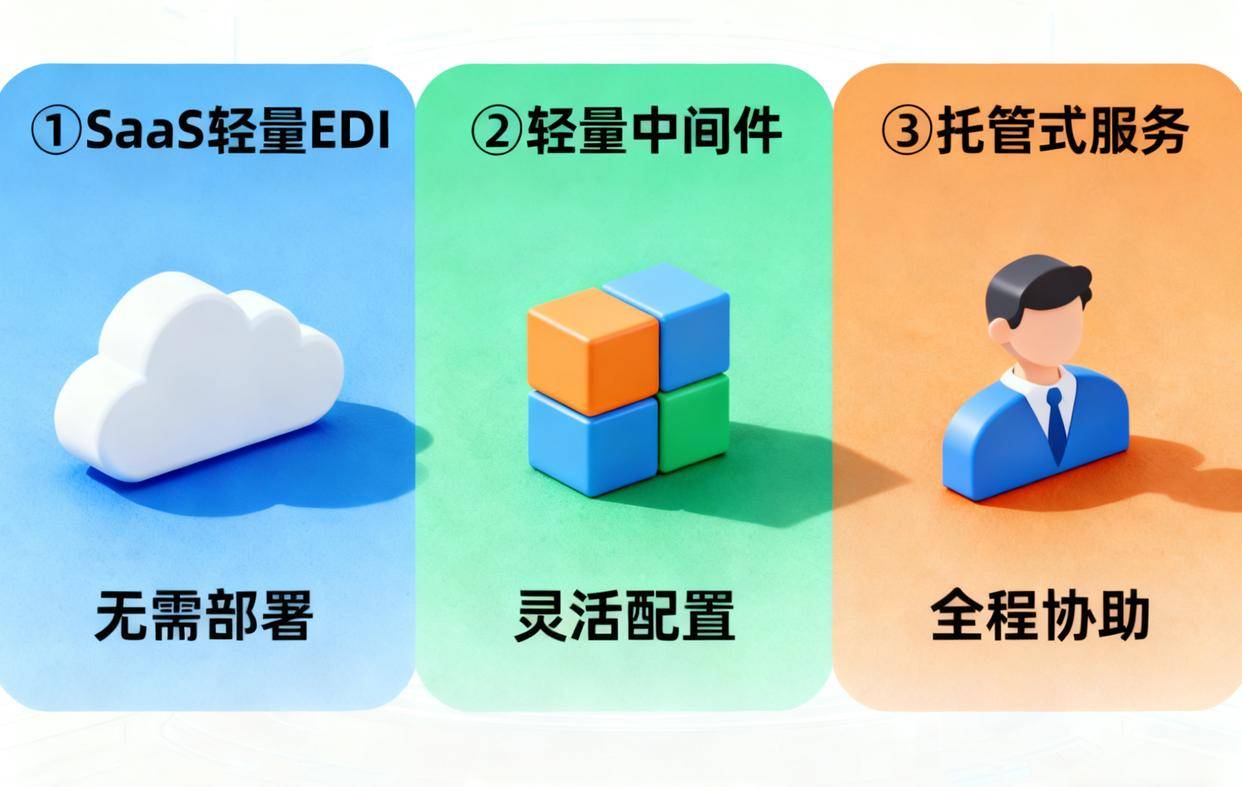 ①SaaS轻量EDI

无需部署

②轻量中间件

灵活配置

③托管式服务

全程协助